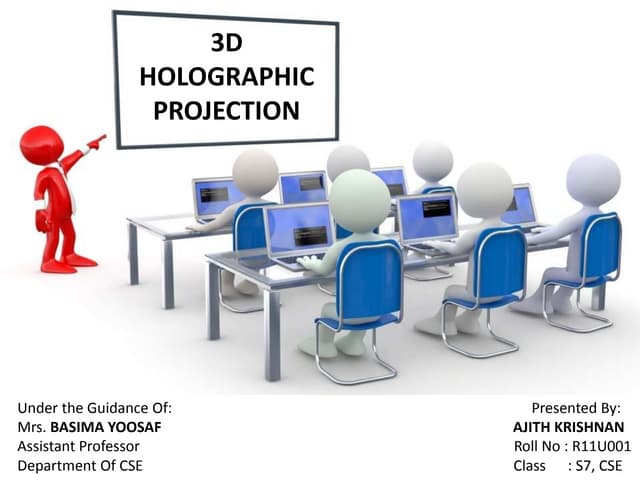 3D HOLOGRAPHIC PROJECTION

Under the Guidance Of:
Mrs. BASIMA YOOSAF
Assistant Professor
Department Of CSE

Presented By:
AJITH KRISHNAN
Roll No : R11U001
Class : S7, CSE